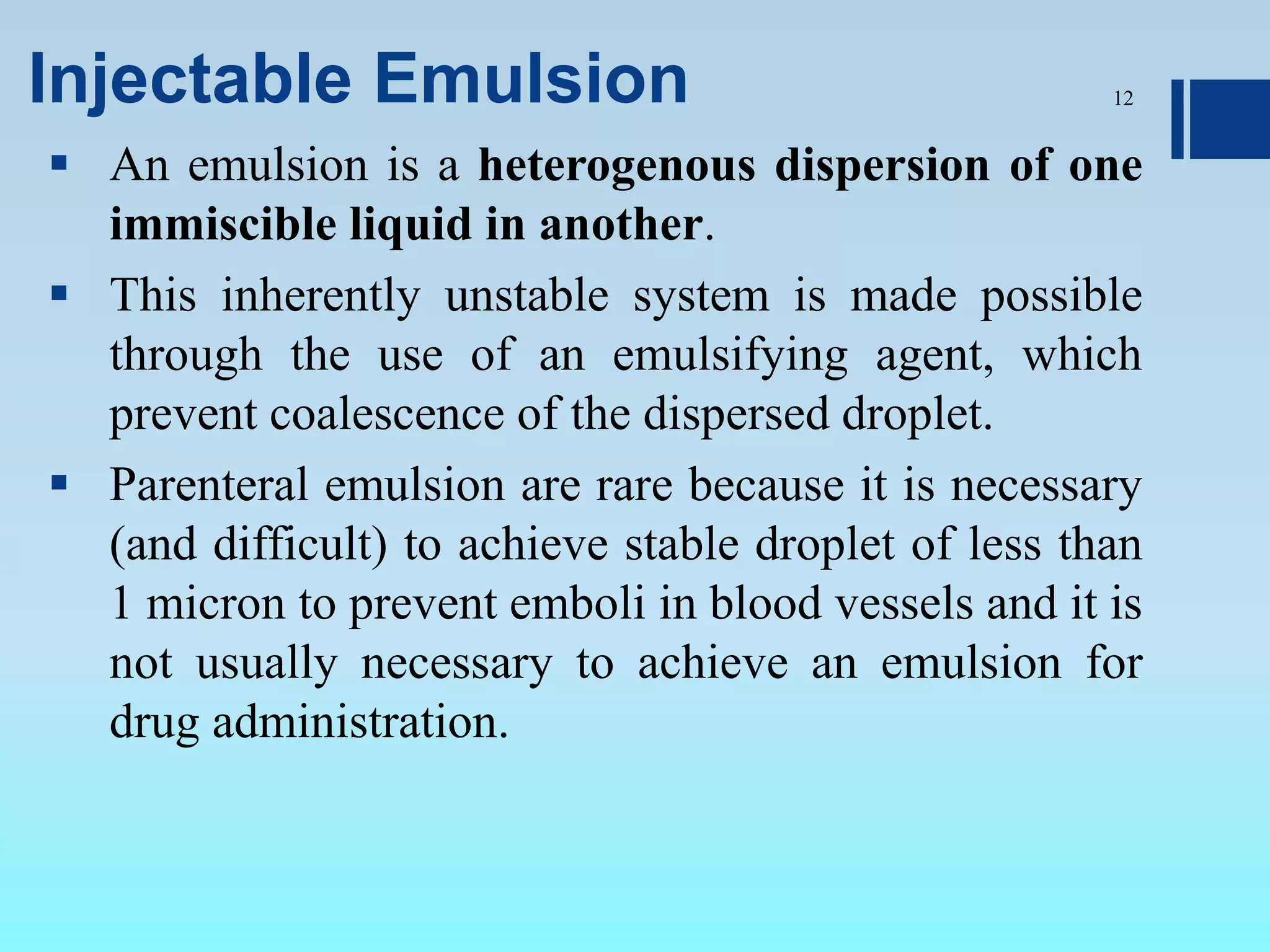 Injectable Emulsion

12

▪ An emulsion is a heterogenous dispersion of one immiscible liquid in another.

▪ This inherently unstable system is made possible through the use of an emulsifying agent, which prevent coalescence of the dispersed droplet.

▪ Parenteral emulsion are rare because it is necessary (and difficult) to achieve stable droplet of less than 1 micron to prevent emboli in blood vessels and it is not usually necessary to achieve an emulsion for drug administration.